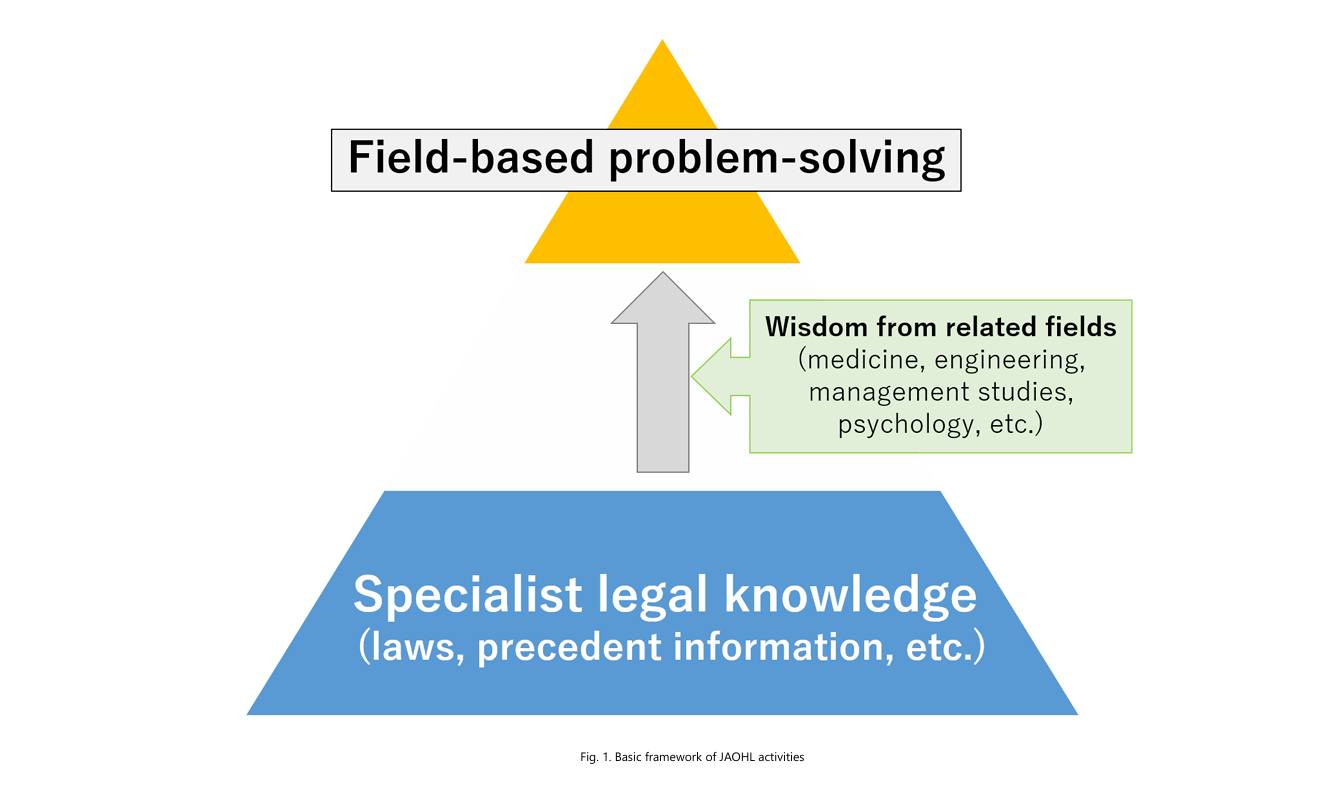 Field-based problem-solving

Wisdom from related fields
(medicine, engineering, management studies, psychology, etc.)

Specialist legal knowledge
(laws, precedent information, etc.)

Fig. 1. Basic framework of JAOHL activities